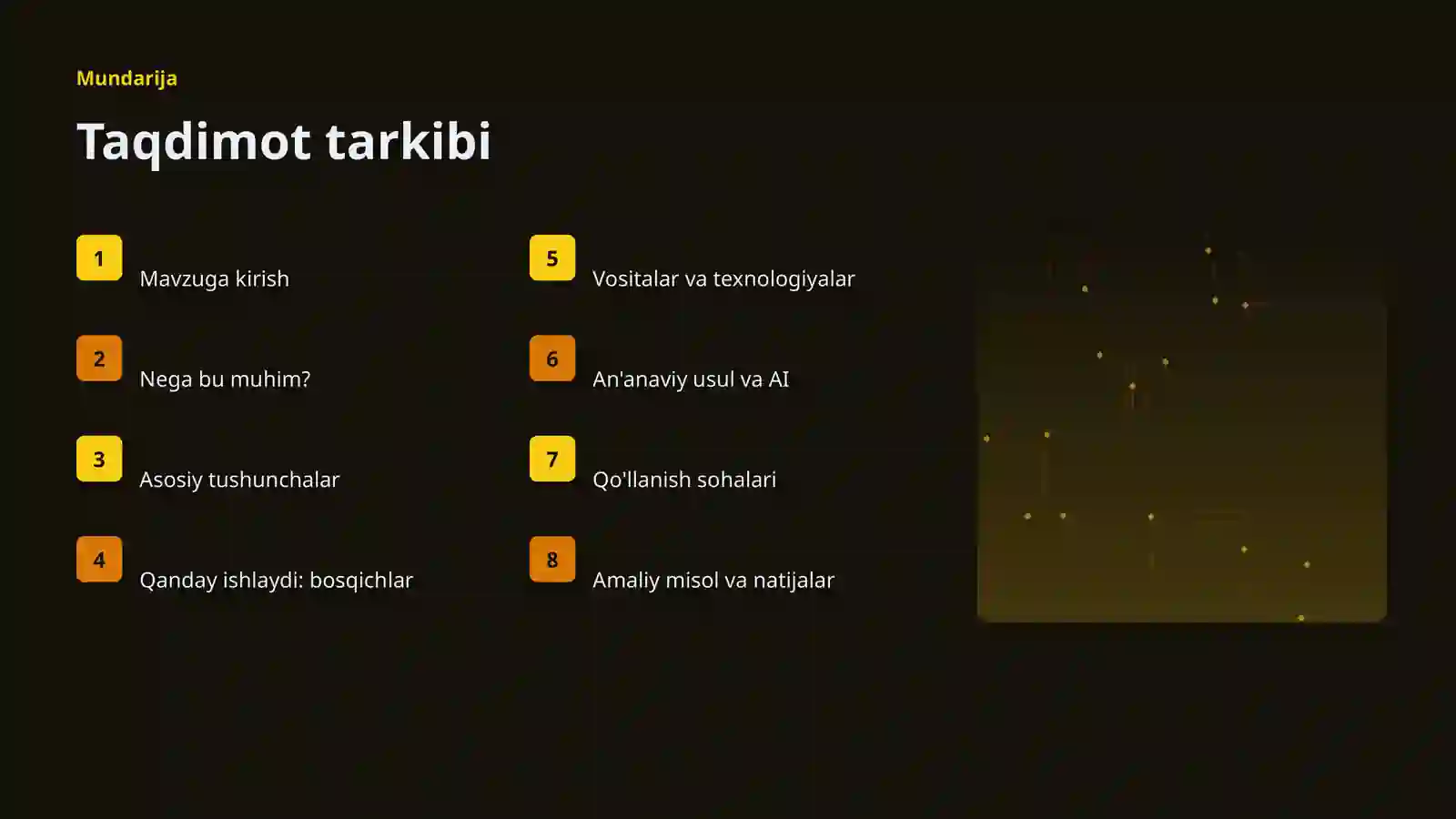 Mundarija

Taqdimot tarkibi

1
Mavzuga kirish

2
Nega bu muhim?

3
Asosiy tushunchalar

4
Qanday ishlaydi: bosqichlar

5
Vositalar va texnologiyalar

6
An'anaviy usul va AI

7
Qo'llanish sohalari

8
Amaliy misol va natijalar